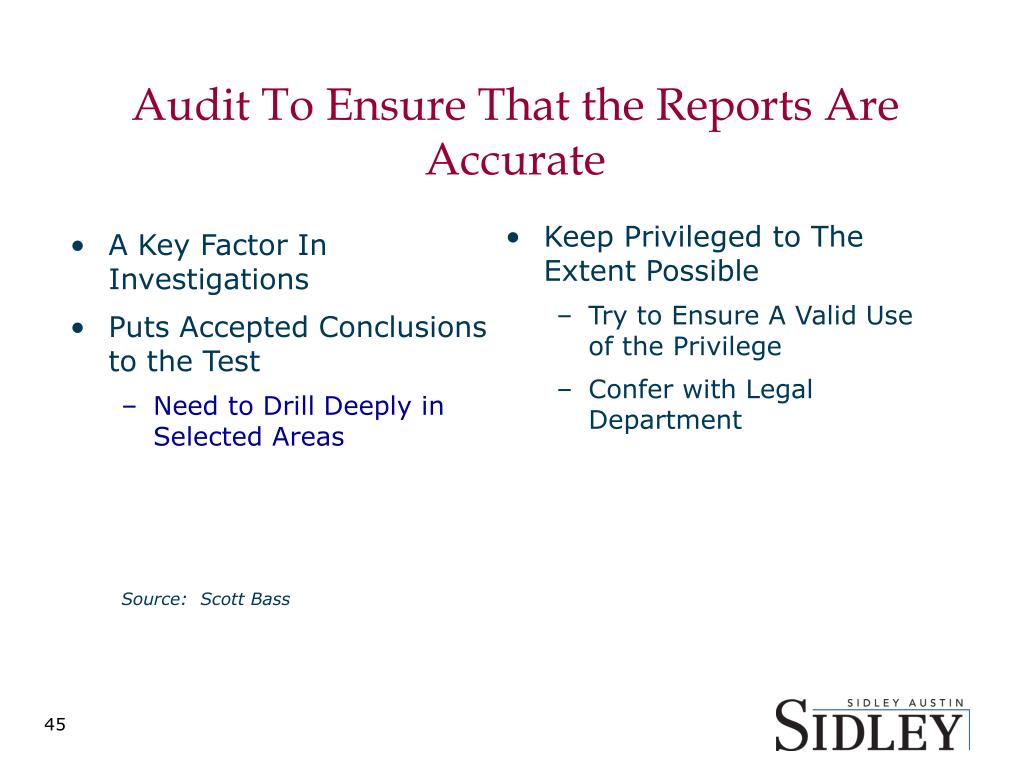 Audit To Ensure That the Reports Are Accurate

• A Key Factor In Investigations
• Puts Accepted Conclusions to the Test
– Need to Drill Deeply in Selected Areas

Source: Scott Bass

• Keep Privileged to The Extent Possible
– Try to Ensure A Valid Use of the Privilege
– Confer with Legal Department

45

SIDLEY AUSTIN
SIDLEY